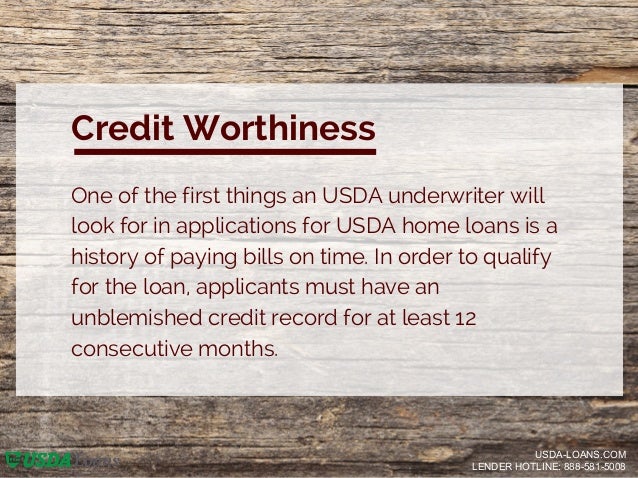 Credit Worthiness

One of the first things an USDA underwriter will look for in applications for USDA home loans is a history of paying bills on time. In order to qualify for the loan, applicants must have an unblemished credit record for at least 12 consecutive months.

USDA Loans

USDA-LOANS.COM
LENDER HOTLINE: 888-581-5008